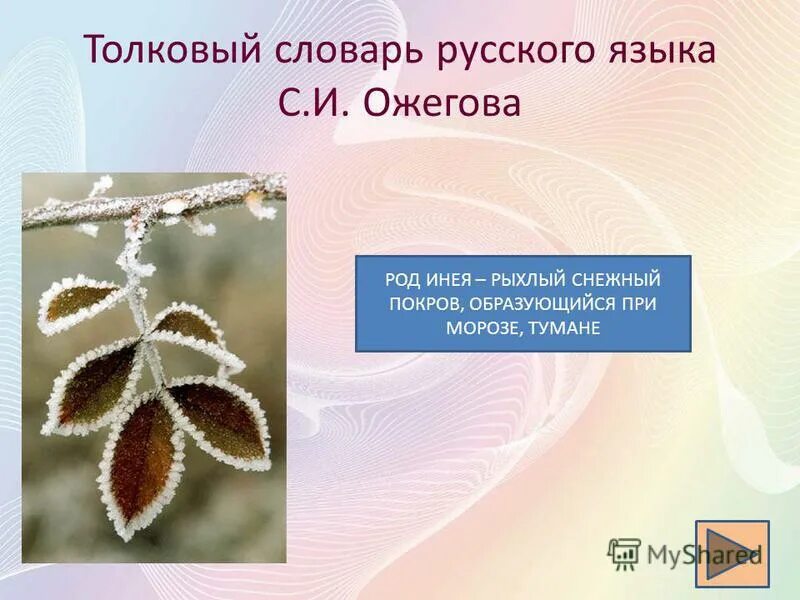 Толковый словарь русского языка С.И. Ожегова

РОД ИНЕЯ – РЫХЛЫЙ СНЕЖНЫЙ ПОКРОВ, ОБРАЗУЮЩИЙСЯ ПРИ МОРОЗЕ, ТУМАНЕ

MyShared